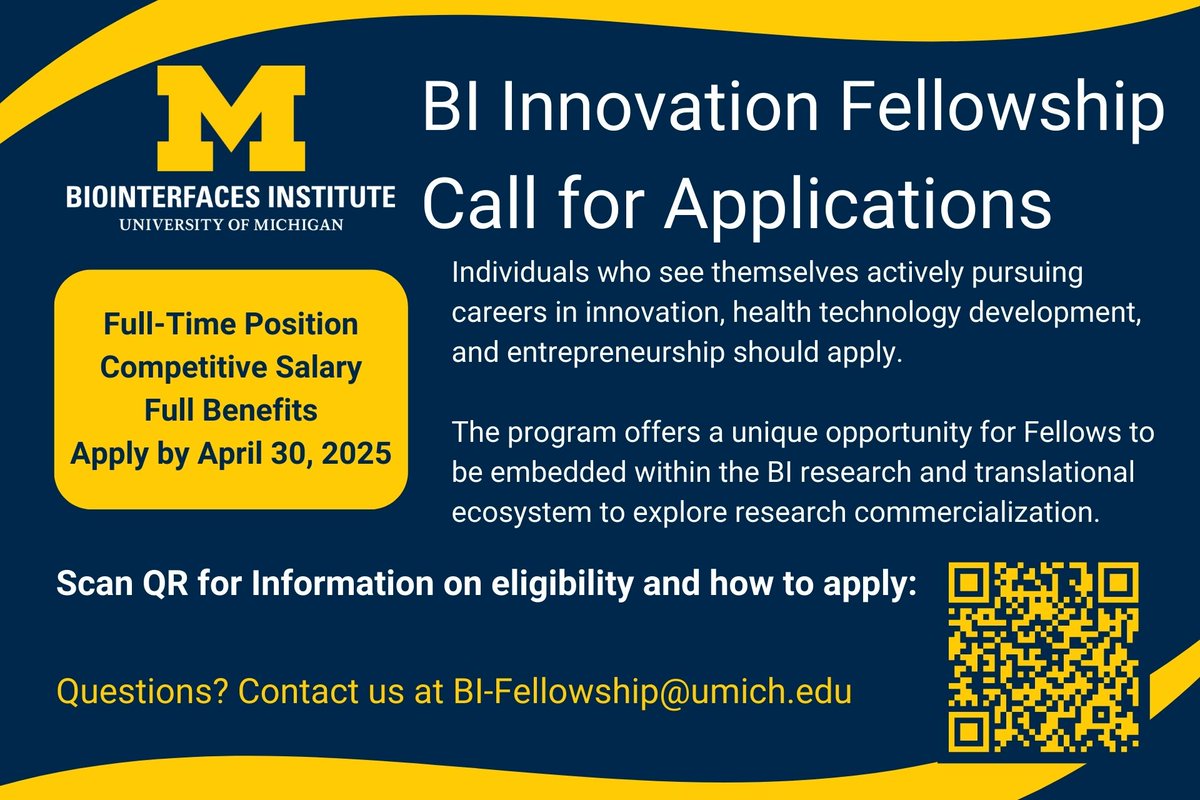 M
BIOINTERFACES INSTITUTE
UNIVERSITY OF MICHIGAN

BI Innovation Fellowship
Call for Applications

Full-Time Position
Competitive Salary
Full Benefits
Apply by April 30, 2025

Individuals who see themselves actively pursuing careers in innovation, health technology development, and entrepreneurship should apply.

The program offers a unique opportunity for Fellows to be embedded within the BI research and translational ecosystem to explore research commercialization.

Scan QR for Information on eligibility and how to apply:

Questions? Contact us at BI-Fellowship@umich.edu